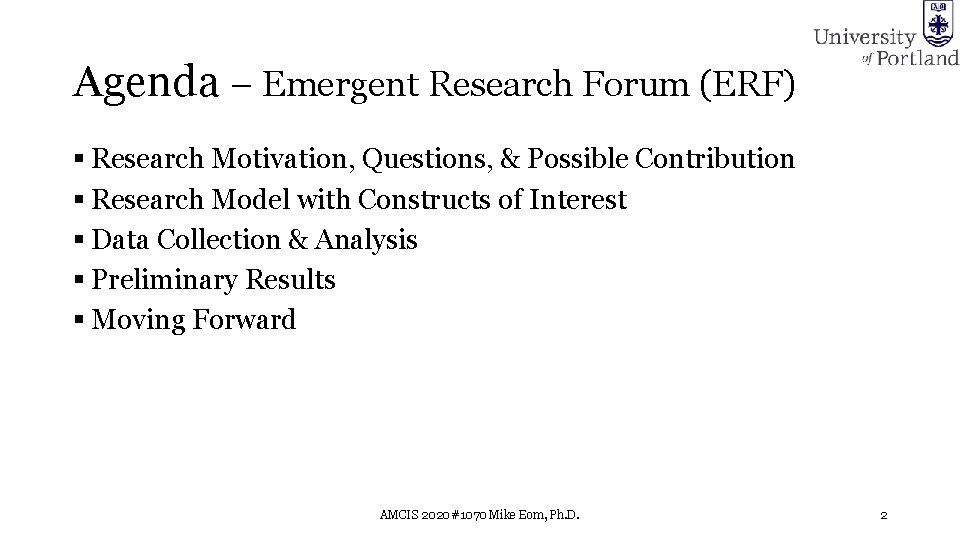 University of Portland

Agenda – Emergent Research Forum (ERF)

▪ Research Motivation, Questions, & Possible Contribution
▪ Research Model with Constructs of Interest
▪ Data Collection & Analysis
▪ Preliminary Results
▪ Moving Forward

AMCIS 2020 #1070 Mike Eom, Ph.D.

2